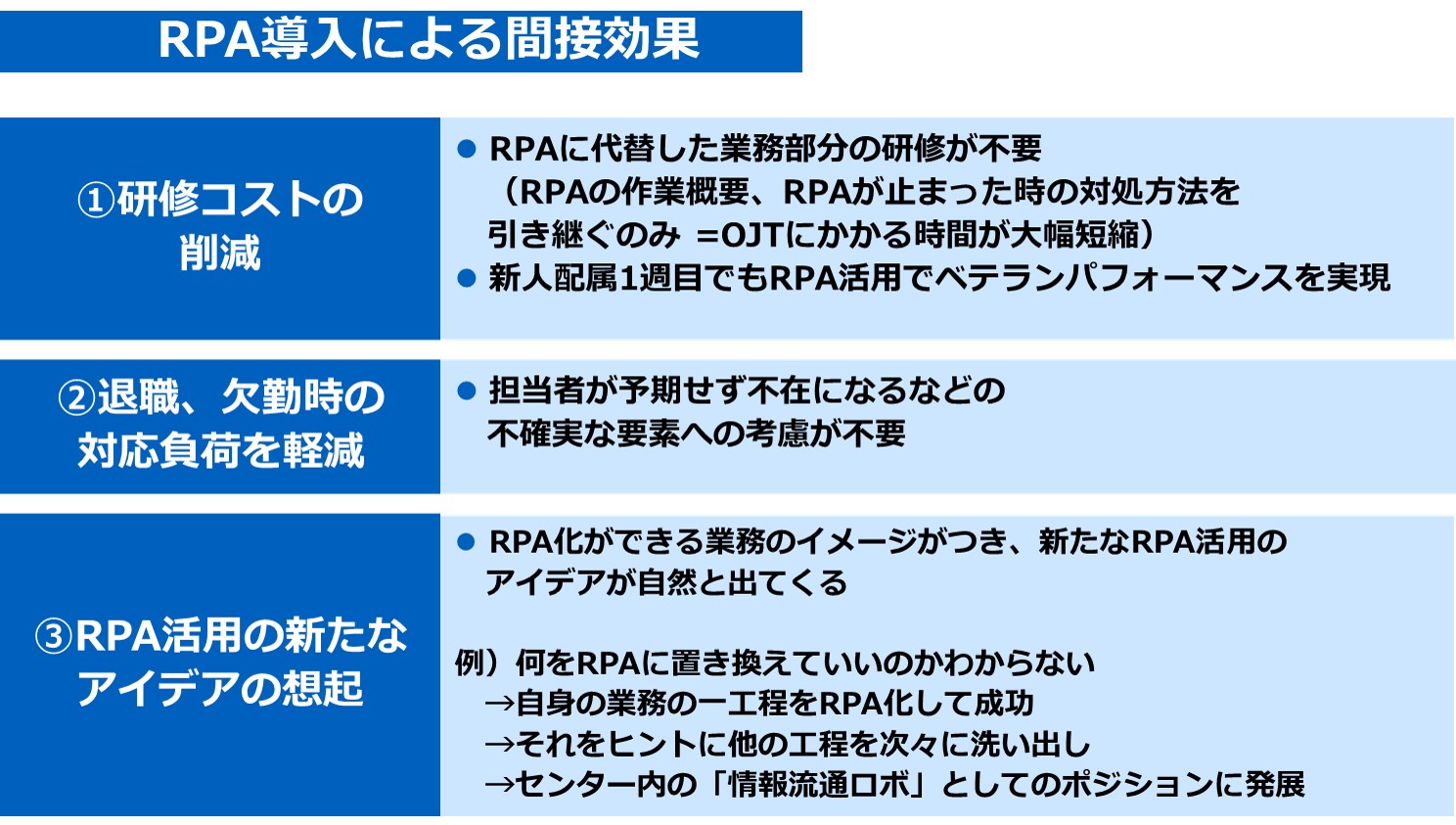 RPA導入による間接効果

①研修コストの削減

● RPAに代替した業務部分の研修が不要
（RPAの作業概要、RPAが止まった時の対処方法を引き継ぐのみ =OJTにかかる時間が大幅短縮）
● 新人配属1週目でもRPA活用でベテランパフォーマンスを実現

②退職、欠勤時の対応負荷を軽減

● 担当者が予期せず不在になるなどの不確実な要素への考慮が不要

③RPA活用の新たなアイデアの想起

● RPA化ができる業務のイメージがつき、新たなRPA活用のアイデアが自然と出てくる

例）何をRPAに置き換えていいのかわからない
→自身の業務の一工程をRPA化して成功
→それをヒントに他の工程を次々に洗い出し
→センター内の「情報流通ロボ」としてのポジションに発展